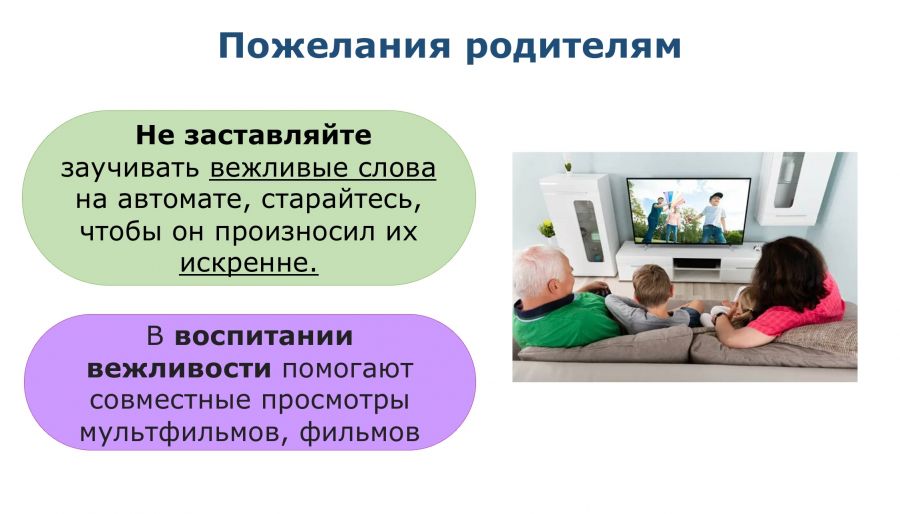 Пожелания родителям

Не заставляйте заучивать вежливые слова на автомате, старайтесь, чтобы он произносил их искренне.

В воспитании вежливости помогают совместные просмотры мультфильмов, фильмов